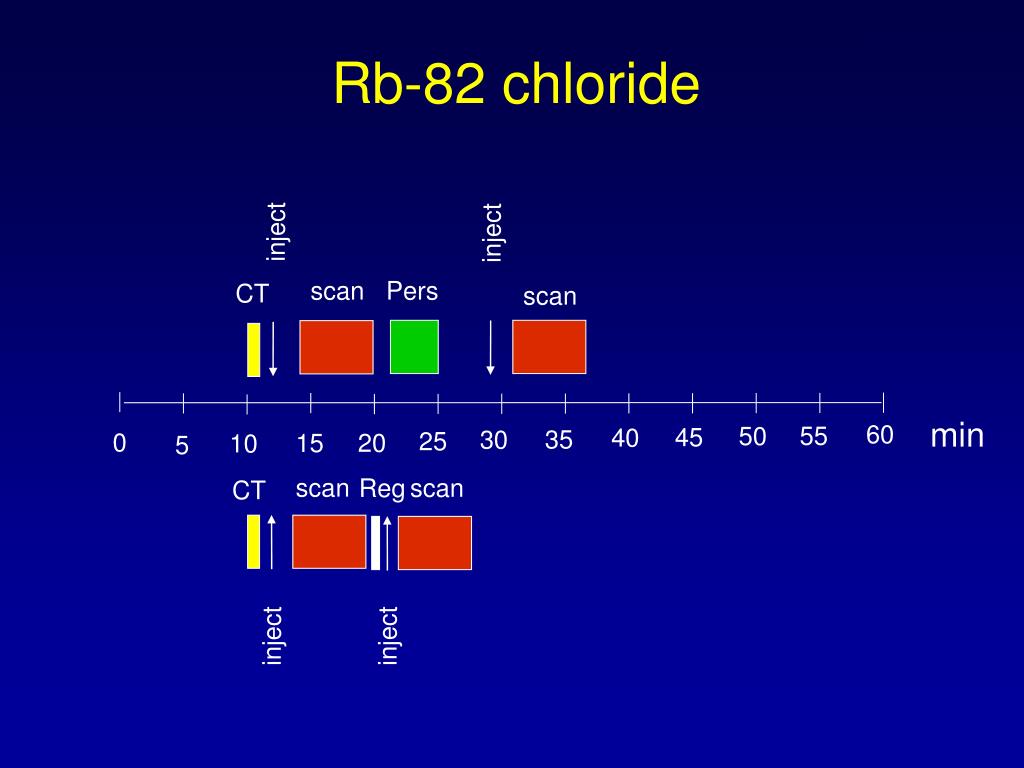 Rb-82 chloride

inject

inject

CT

scan

Pers

scan

0 5 10 15 20 25 30 35 40 45 50 55 60 min

CT

scan

Reg

scan

inject

inject